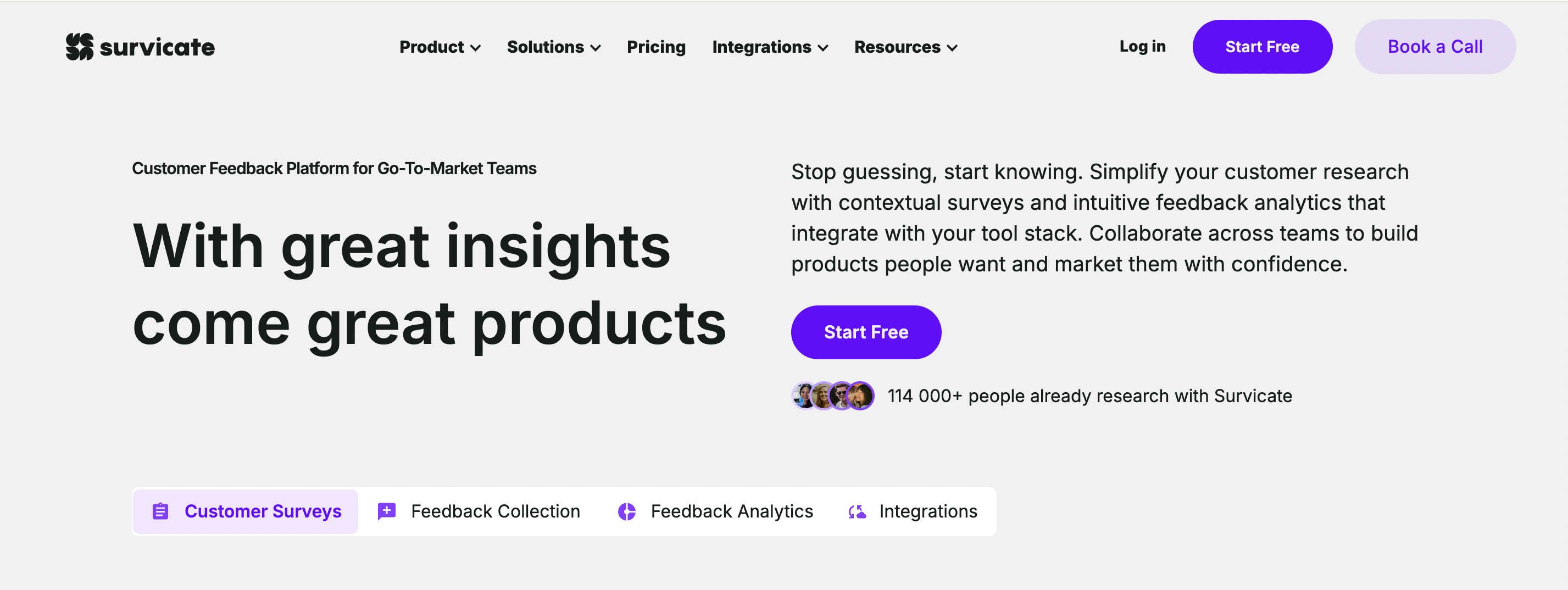 survicate

Product Solutions Pricing Integrations Resources

Log in Start Free Book a Call

Customer Feedback Platform for Go-To-Market Teams

With great insights come great products

Stop guessing, start knowing. Simplify your customer research with contextual surveys and intuitive feedback analytics that integrate with your tool stack. Collaborate across teams to build products people want and market them with confidence.

Start Free

114 000+ people already research with Survicate

Customer Surveys Feedback Collection Feedback Analytics Integrations